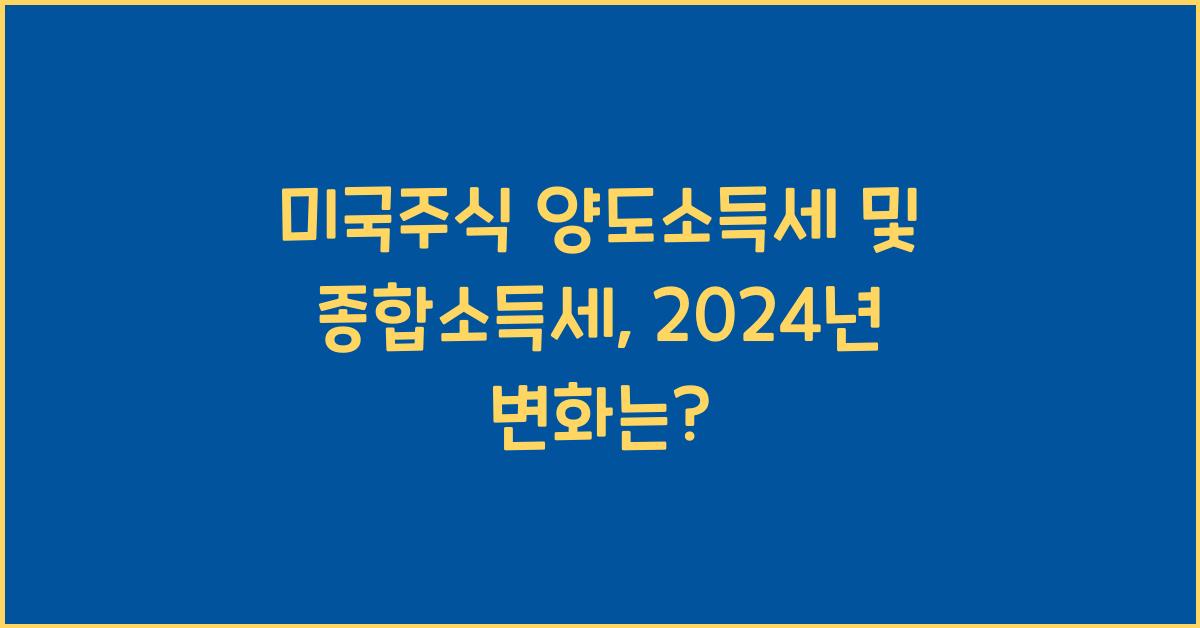 미국주식 양도소득세 및 종합소득세, 2024년 변화는?